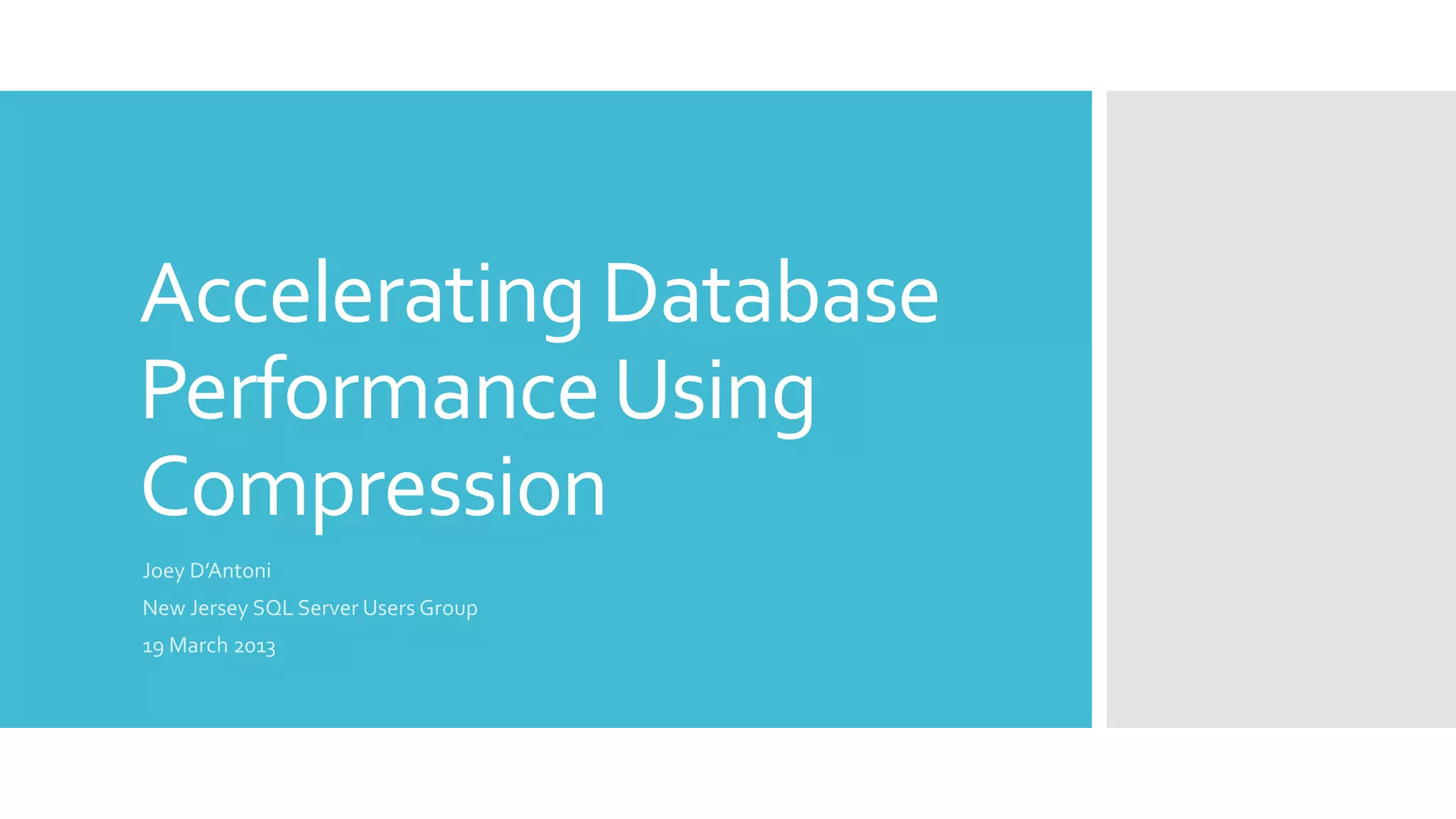 Accelerating Database Performance Using Compression

Joey D'Antoni

New Jersey SQL Server Users Group

19 March 2013